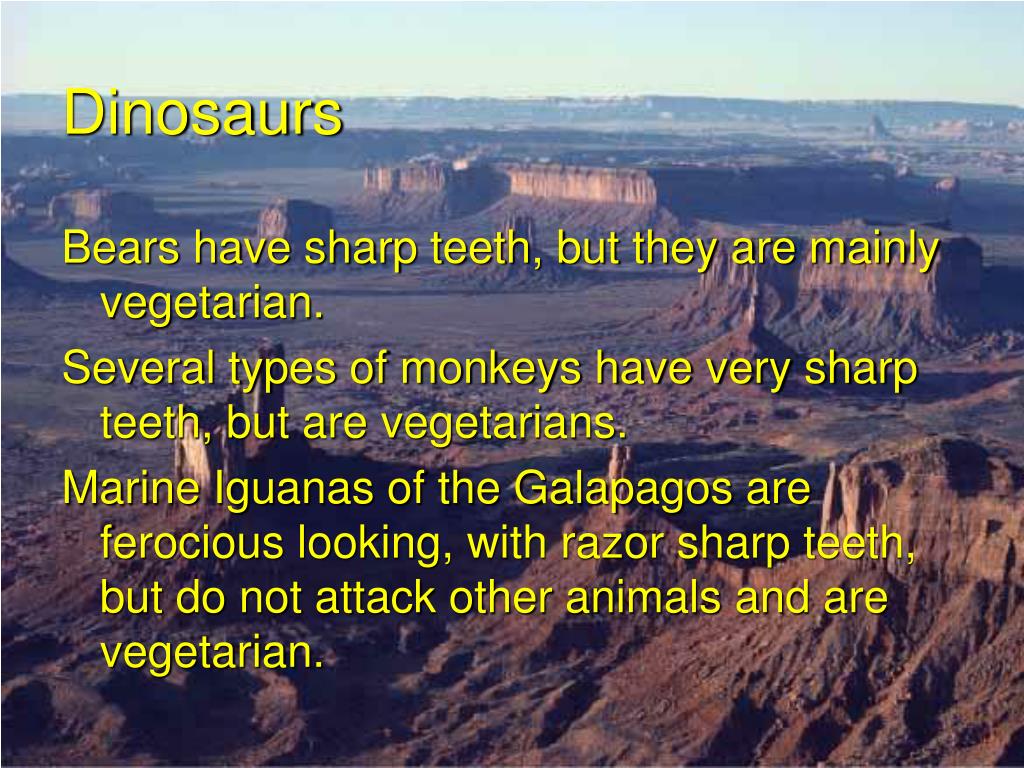 Dinosaurs

Bears have sharp teeth, but they are mainly vegetarian.

Several types of monkeys have very sharp teeth, but are vegetarians.

Marine Iguanas of the Galapagos are ferocious looking, with razor sharp teeth, but do not attack other animals and are vegetarian.